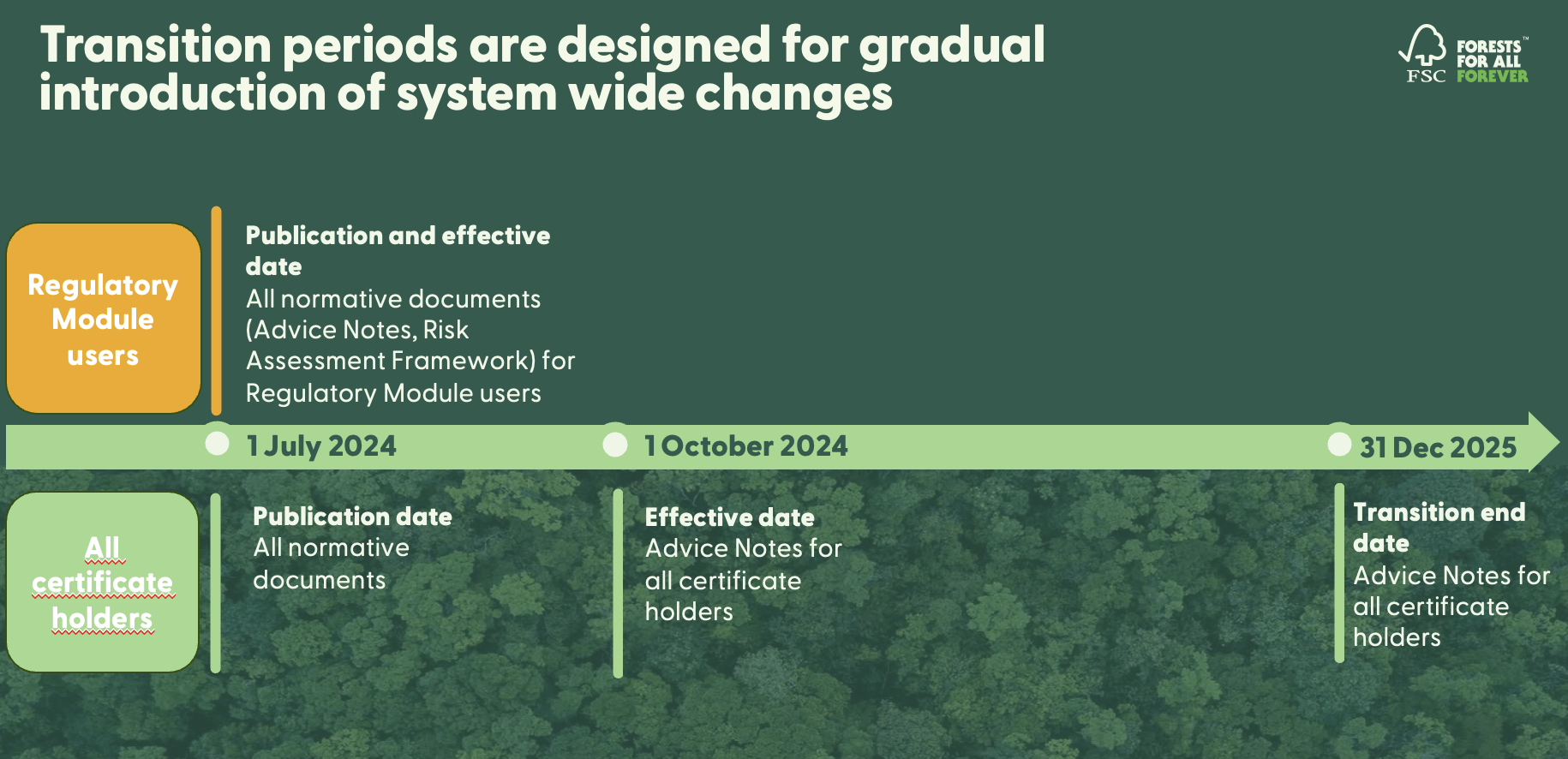 Transition periods are designed for gradual introduction of system wide changes

FSC FORESTS FOR ALL FOREVER

Regulatory Module users

Publication and effective date
All normative documents (Advice Notes, Risk Assessment Framework) for Regulatory Module users

1 July 2024

1 October 2024

31 Dec 2025

All certificate holders

Publication date
All normative documents

Effective date
Advice Notes for all certificate holders

Transition end date
Advice Notes for all certificate holders